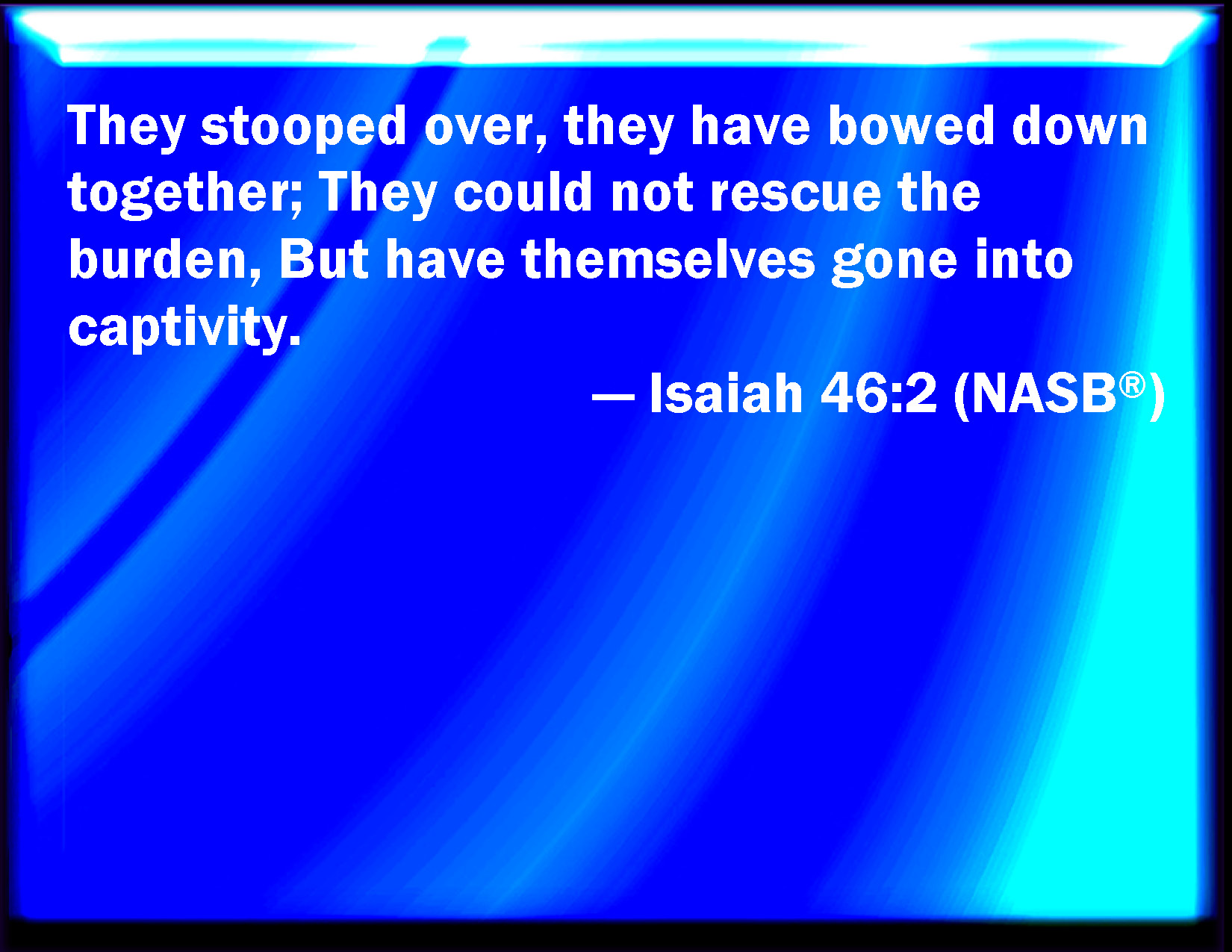 They stooped over, they have bowed down together; They could not rescue the burden, But have themselves gone into captivity.

— Isaiah 46:2 (NASB®)